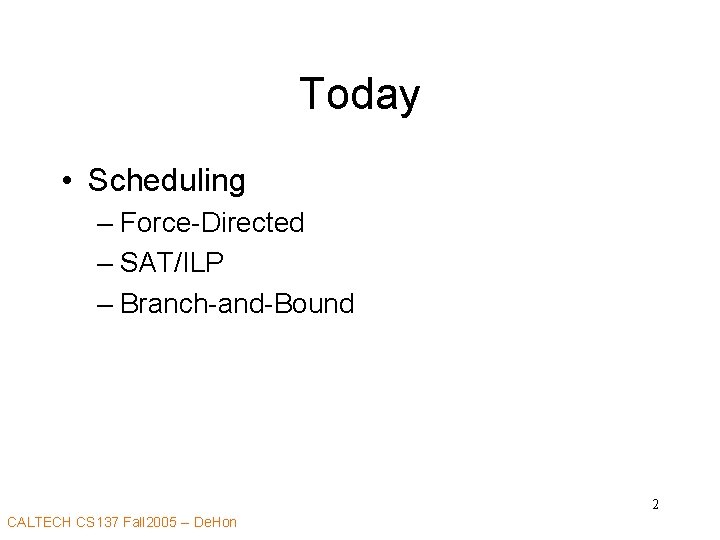 Today

• Scheduling
– Force-Directed
– SAT/ILP
– Branch-and-Bound

2

CALTECH CS137 Fall2005 -- DeHon